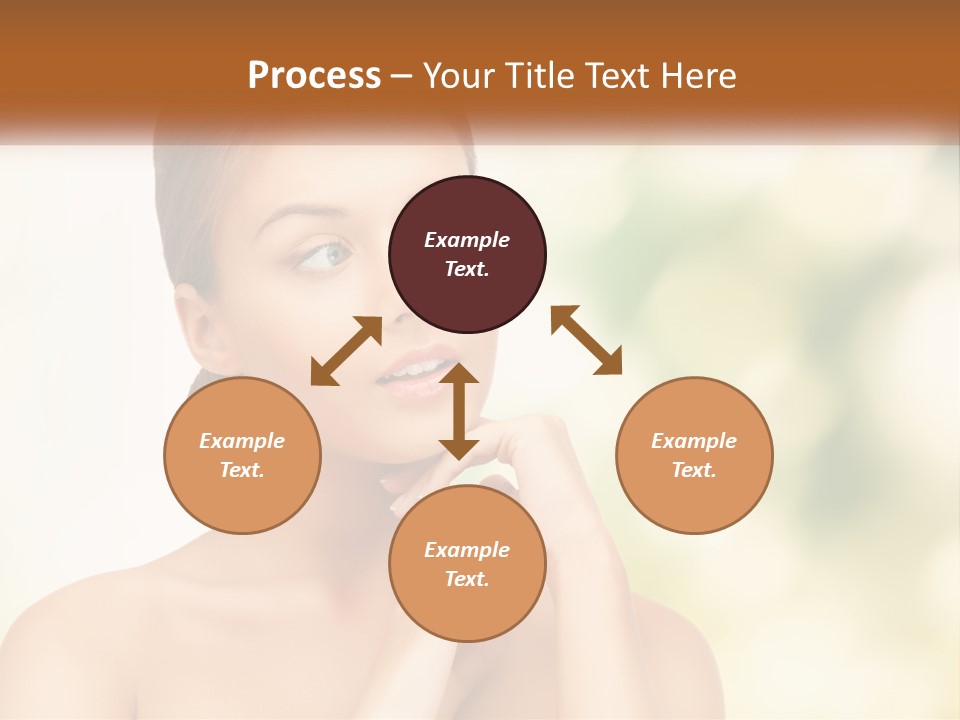 Process – Your Title Text Here

Example Text.

Example Text.

Example Text.

Example Text.